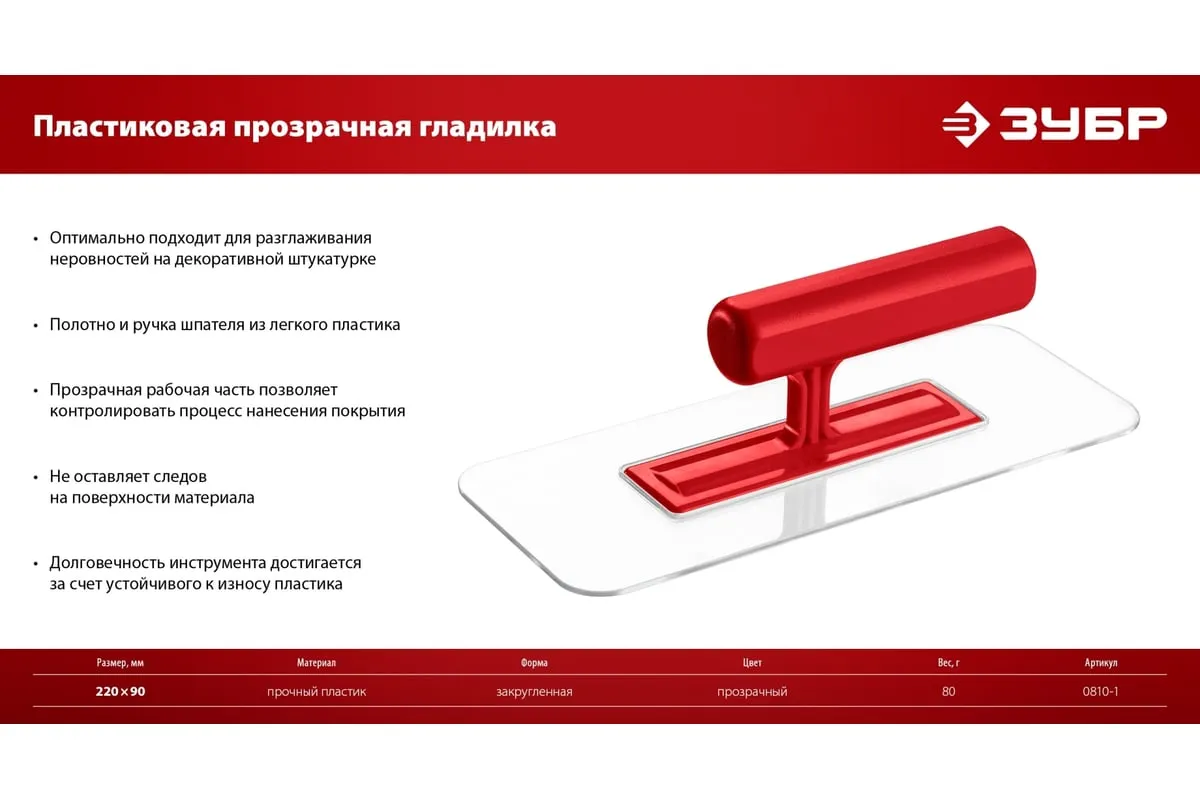 Пластиковая прозрачная гладилка

ЗУБР

• Оптимально подходит для разглаживания неровностей на декоративной штукатурке

• Полотно и ручка шпателя из легкого пластика

• Прозрачная рабочая часть позволяет контролировать процесс нанесения покрытия

• Не оставляет следов на поверхности материала

• Долговечность инструмента достигается за счет устойчивого к износу пластика

| Размер, мм | Материал | Форма | Цвет | Вес, г | Артикул |
|---|---|---|---|---|---|
| 220×90 | прочный пластик | закругленная | прозрачный | 80 | 0810-1 |